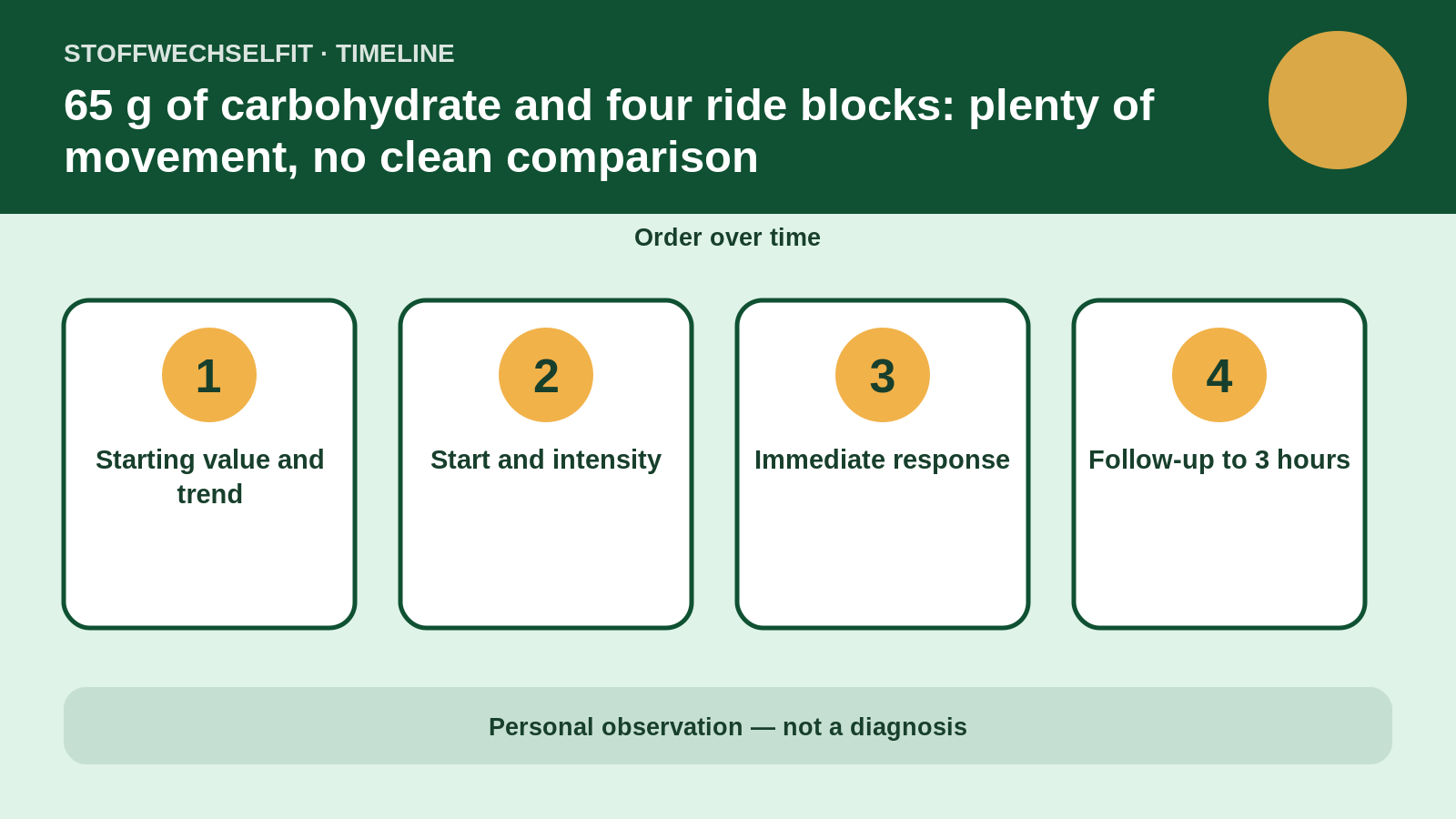 STOFFWECHSELFIT · TIMELINE

65 g of carbohydrate and four ride blocks: plenty of movement, no clean comparison

Order over time

1
Starting value and trend

2
Start and intensity

3
Immediate response

4
Follow-up to 3 hours

Personal observation — not a diagnosis